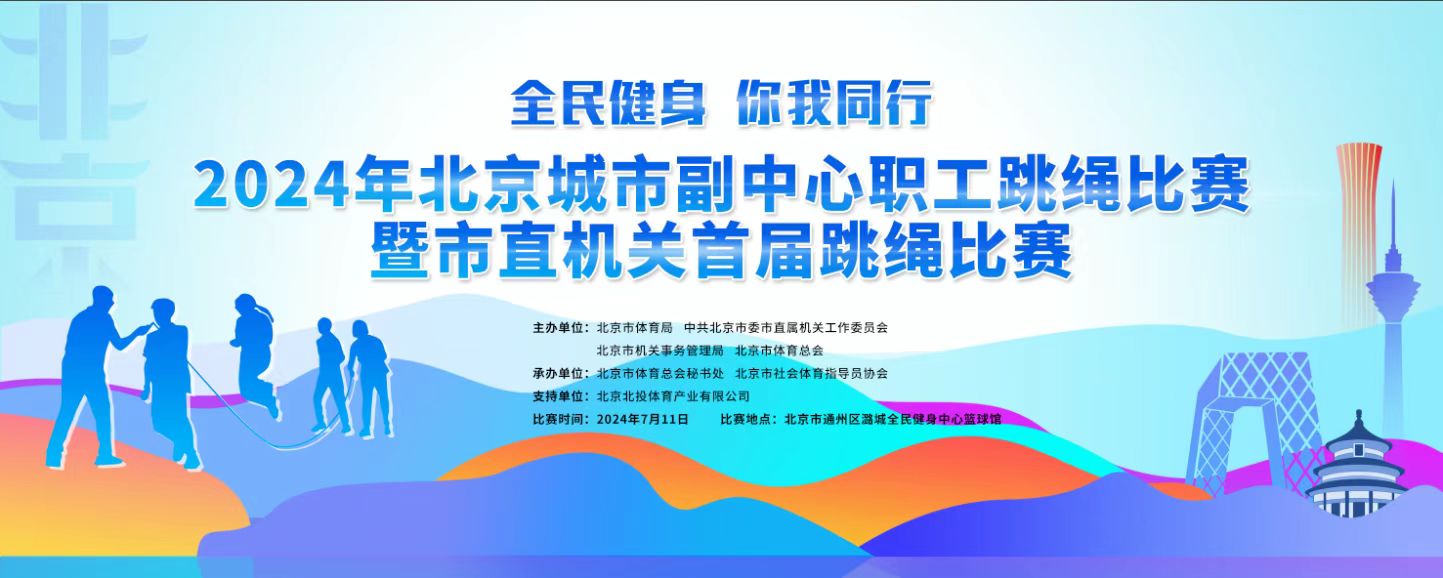 北京

全民健身 你我同行

2024年北京城市副中心职工跳绳比赛
暨市直机关首届跳绳比赛

主办单位：北京市体育局 中共北京市委市直属机关工作委员会
北京市机关事务管理局 北京市体育总会
承办单位：北京市体育总会秘书处 北京市社会体育指导员协会
支持单位：北京北投体育产业有限公司
比赛时间：2024年7月11日 比赛地点：北京市通州区潞城全民健身中心篮球馆